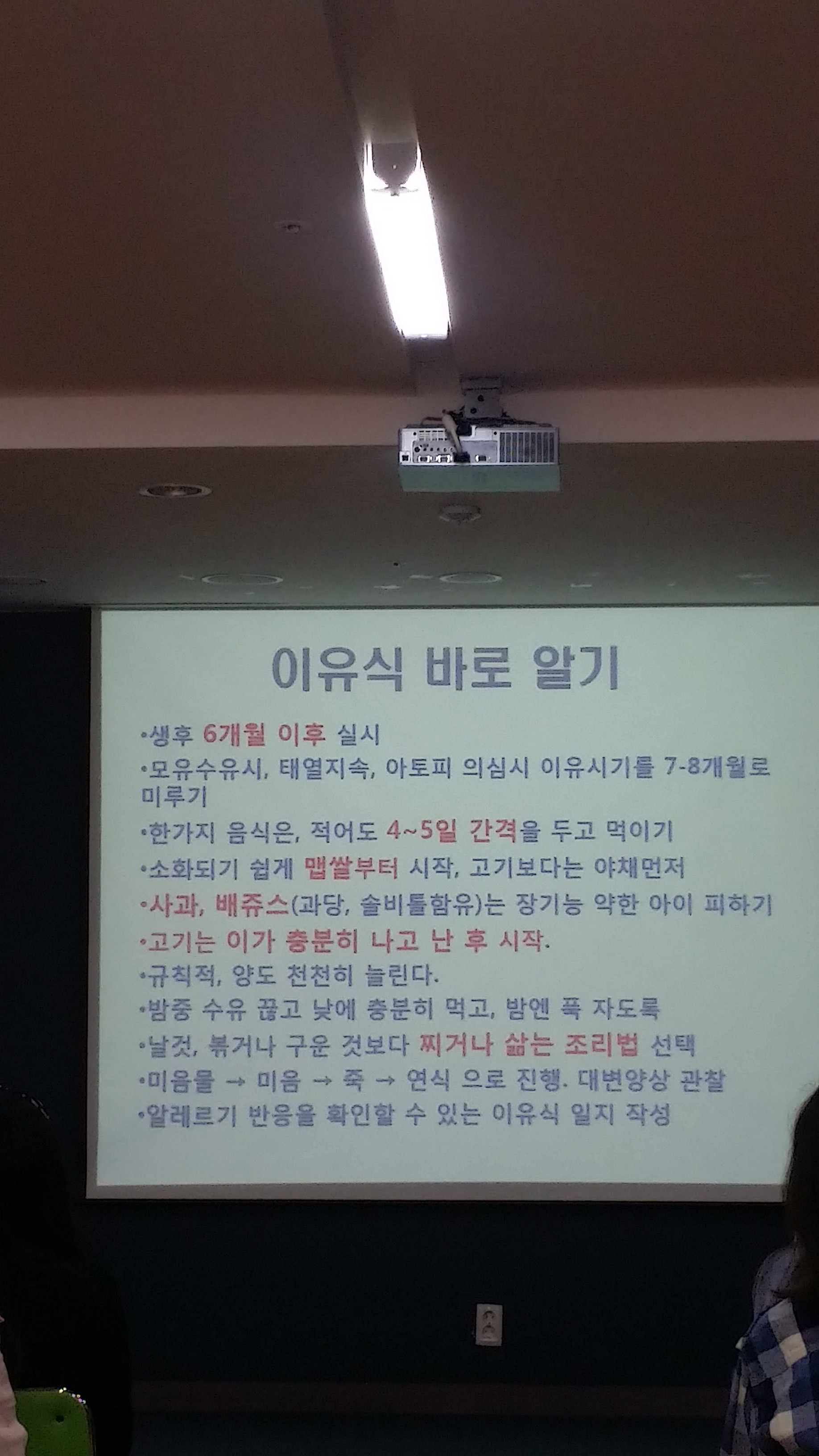 이유식 바로 알기

•생후 6개월 이후 실시

•모유수유시, 태열지속, 아토피 의심시 이유시기를 7-8개월로 미루기

•한가지 음식은, 적어도 4~5일 간격을 두고 먹이기

•소화되기 쉽게 맵쌀부터 시작, 고기보다는 야채먼저

•사과, 배쥬스(과당, 솔비톨함유)는 장기능 약한 아이 피하기

•고기는 이가 충분히 나고 난 후 시작.

•규칙적, 양도 천천히 늘린다.

•밤중 수유 끊고 낮에 충분히 먹고, 밤엔 푹 자도록

•날것, 볶거나 구운 것보다 찌거나 삶는 조리법 선택

•미음물 → 미음 → 죽 → 연식 으로 진행. 대변양상 관찰

•알레르기 반응을 확인할 수 있는 이유식 일지 작성